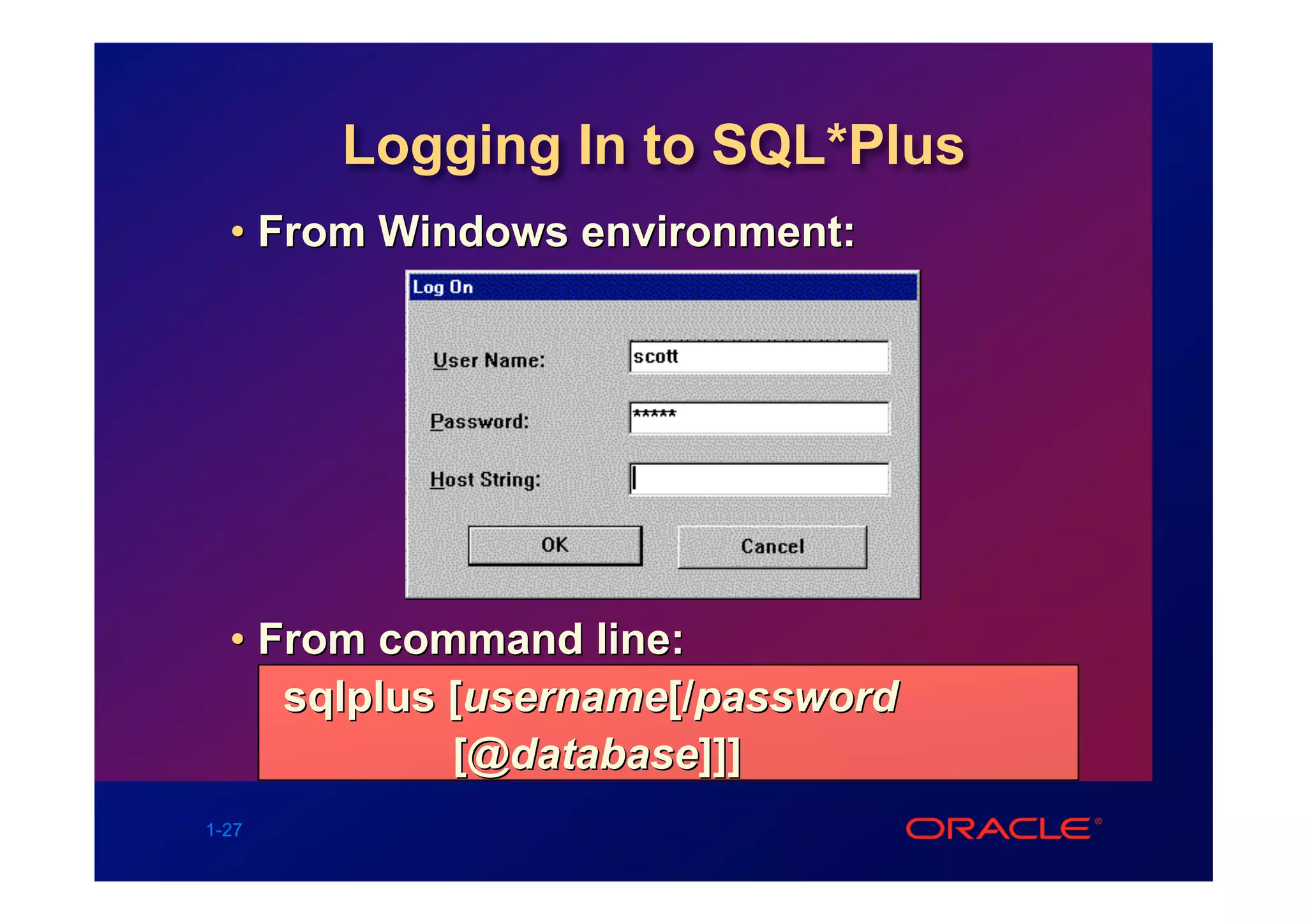 Logging In to SQL*Plus

• From Windows environment:

Log On

User Name: scott

Password: *****

Host String:

OK

Cancel

• From command line:

sqlplus [username[/password
[@database]]]

1-27

ORACLE®